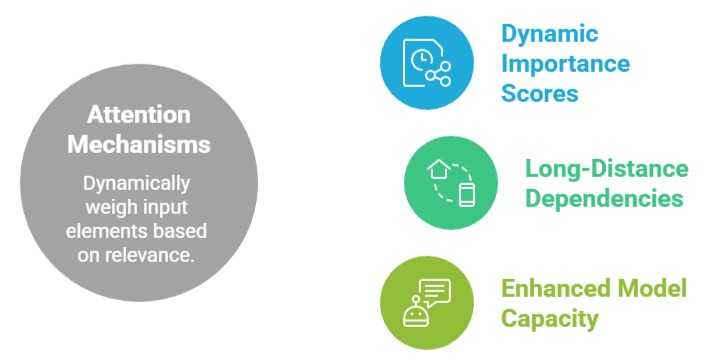 Attention Mechanisms

Dynamically weigh input elements based on relevance.

Dynamic Importance Scores

Long-Distance Dependencies

Enhanced Model Capacity